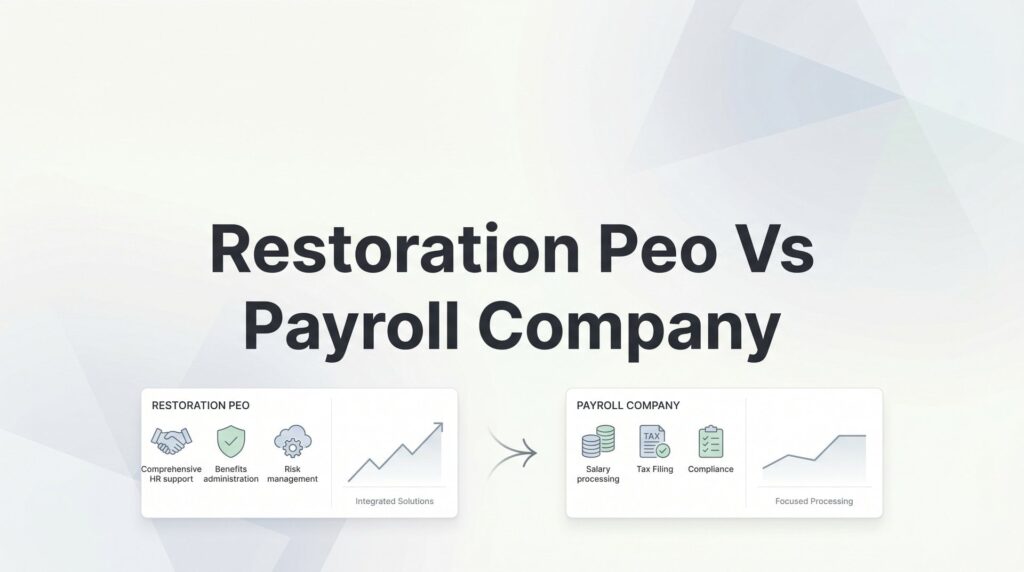 Restoration Peo Vs Payroll Company

RESTORATION PEO

Comprehensive HR support

Benefits administration

Risk management

Integrated Solutions

PAYROLL COMPANY

TAX

Salary processing

Tax Filing

Compliance

Focused Processing